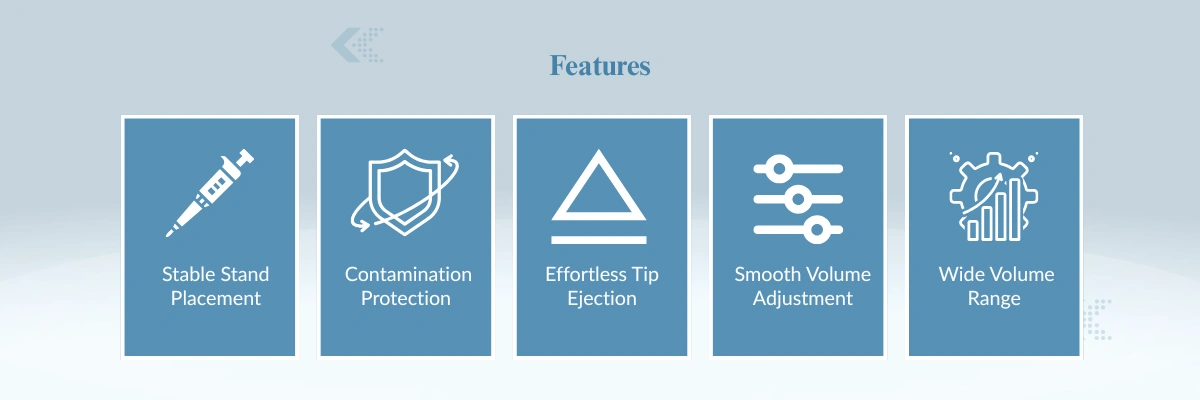 Features

Stable Stand Placement

Contamination Protection

Effortless Tip Ejection

Smooth Volume Adjustment

Wide Volume Range